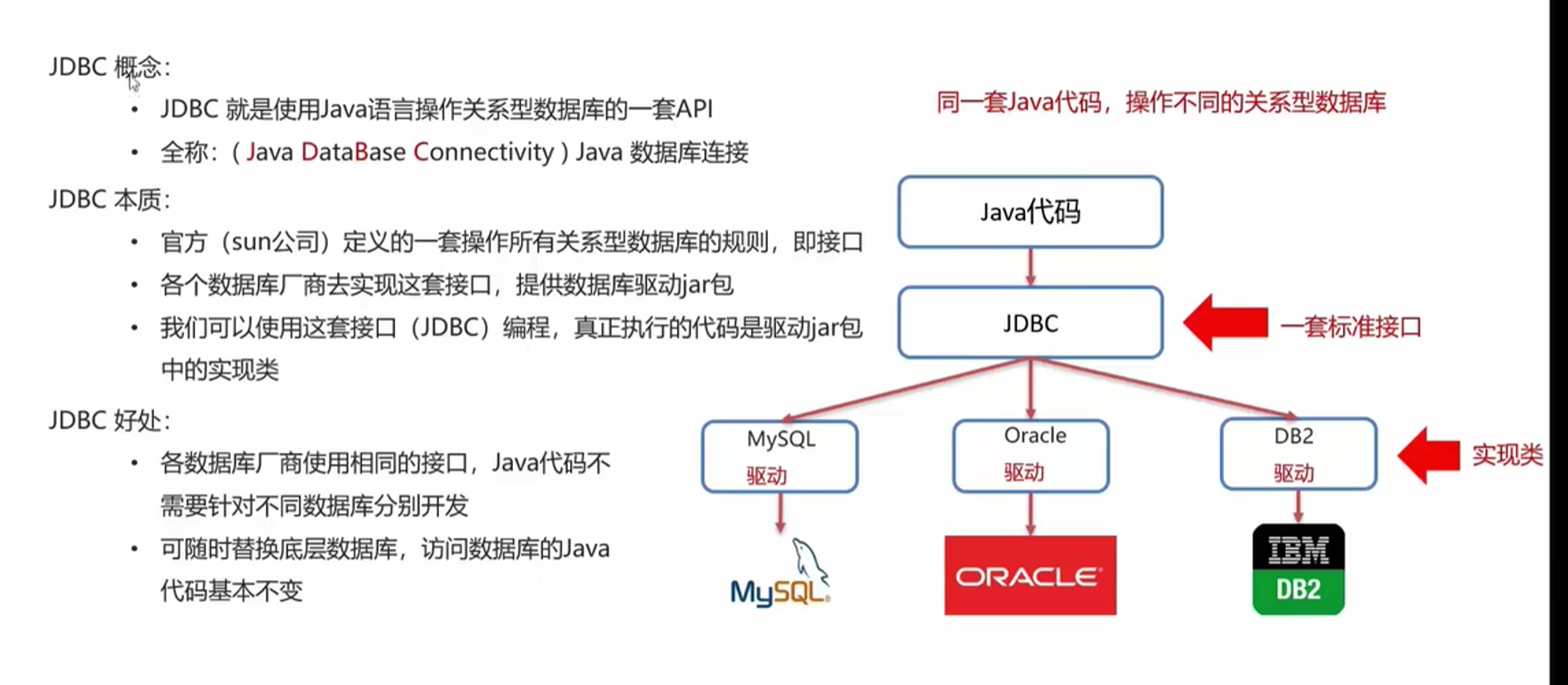 JDBC 概念：

• JDBC 就是使用Java语言操作关系型数据库的一套API

• 全称：( Java DataBase Connectivity ) Java 数据库连接

JDBC 本质：

• 官方（sun公司）定义的一套操作所有关系型数据库的规则，即接口

• 各个数据库厂商去实现这套接口，提供数据库驱动jar包

• 我们可以使用这套接口（JDBC）编程，真正执行的代码是驱动jar包中的实现类

JDBC 好处：

• 各数据库厂商使用相同的接口，Java代码不需要针对不同数据库分别开发

• 可随时替换底层数据库，访问数据库的Java代码基本不变

同一套Java代码，操作不同的关系型数据库

Java代码

JDBC

一套标准接口

MySQL 驱动

Oracle 驱动

DB2 驱动

实现类

MySQL

ORACLE

IBM DB2